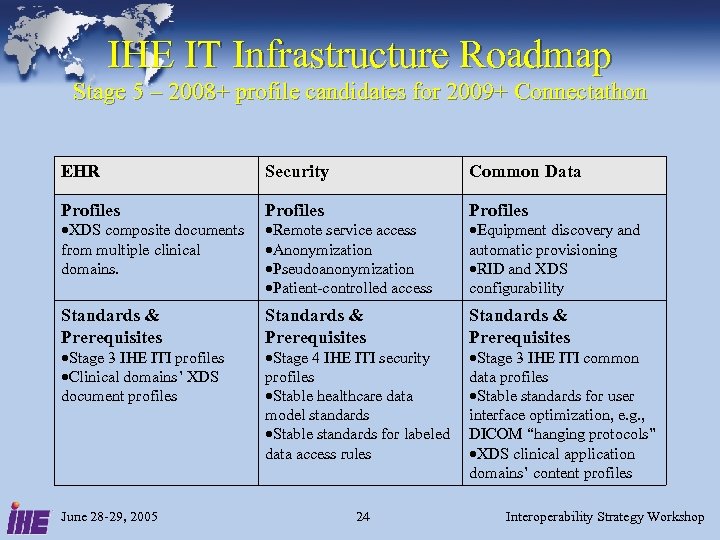 IHE IT Infrastructure Roadmap
Stage 5 – 2008+ profile candidates for 2009+ Connectathon

| EHR | Security | Common Data |
|---|---|---|
| **Profiles** •XDS composite documents from multiple clinical domains. | **Profiles** •Remote service access •Anonymization •Pseudoanonymization •Patient-controlled access | **Profiles** •Equipment discovery and automatic provisioning •RID and XDS configurability |
| **Standards & Prerequisites** •Stage 3 IHE ITI profiles •Clinical domains' XDS document profiles | **Standards & Prerequisites** •Stage 4 IHE ITI security profiles •Stable healthcare data model standards •Stable standards for labeled data access rules | **Standards & Prerequisites** •Stage 3 IHE ITI common data profiles •Stable standards for user interface optimization, e.g., DICOM "hanging protocols" •XDS clinical application domains' content profiles |

IHE June 28-29, 2005 24 Interoperability Strategy Workshop